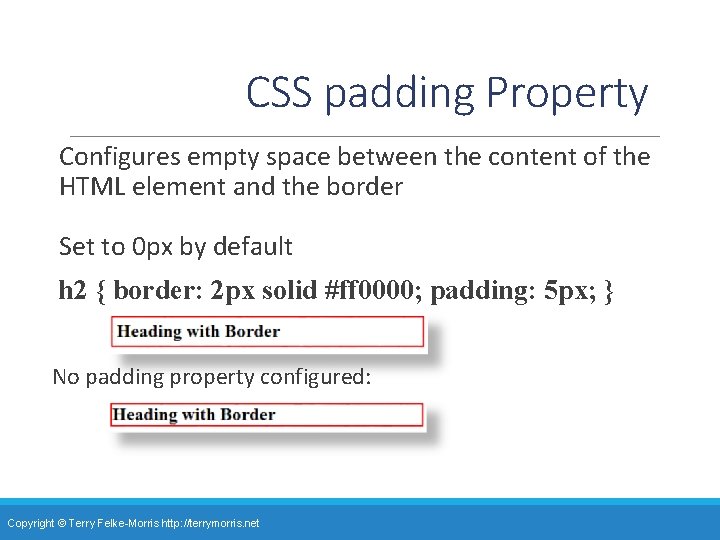 CSS padding Property

Configures empty space between the content of the HTML element and the border

Set to 0px by default

h2 { border: 2px solid #ff0000; padding: 5px; }

Heading with Border

No padding property configured:

Heading with Border

Copyright © Terry Felke-Morris http://terrymorris.net